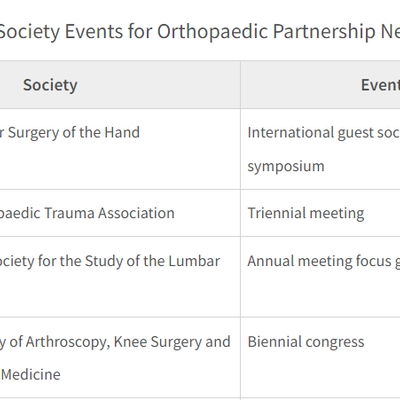 Society Events for Orthopaedic Partnership Ne

| Society | Event |
|---|---|
| r Surgery of the Hand | International guest soc symposium |
| paedic Trauma Association | Triennial meeting |
| ociety for the Study of the Lumbar | Annual meeting focus g |
| y of Arthroscopy, Knee Surgery and Medicine | Biennial congress |